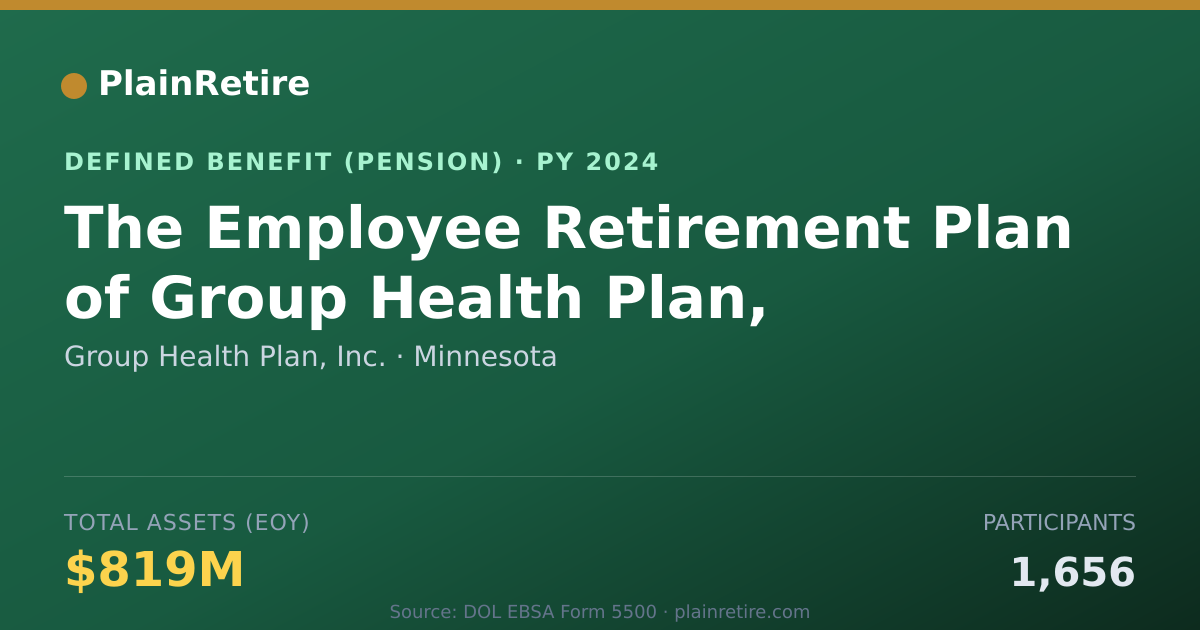 PlainRetire

DEFINED BENEFIT (PENSION) · PY 2024

The Employee Retirement Plan of Group Health Plan,

Group Health Plan, Inc. · Minnesota

TOTAL ASSETS (EOY)

$819M

PARTICIPANTS

1,656

Source: DOL EBSA Form 5500 · plainretire.com